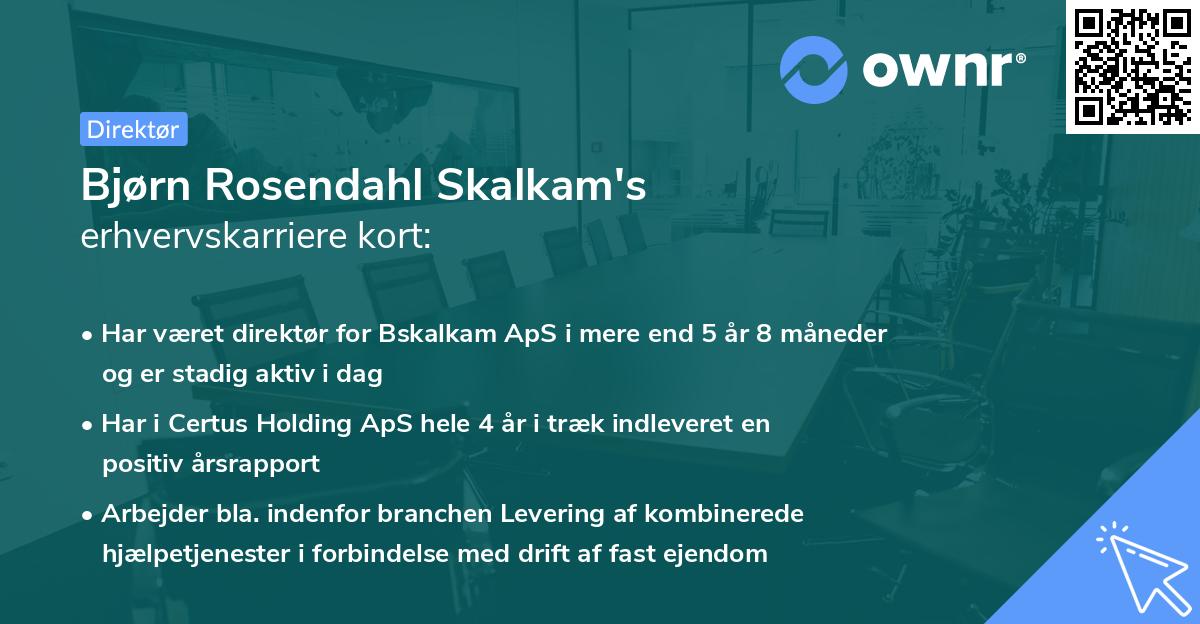 ownr®

Direktør

Bjørn Rosendahl Skalkam's
erhvervskarriere kort:

• Har været direktør for Bskalkam ApS i mere end 5 år 8 måneder og er stadig aktiv i dag

• Har i Certus Holding ApS hele 4 år i træk indleveret en positiv årsrapport

• Arbejder bla. indenfor branchen Levering af kombinerede hjælpetjenester i forbindelse med drift af fast ejendom